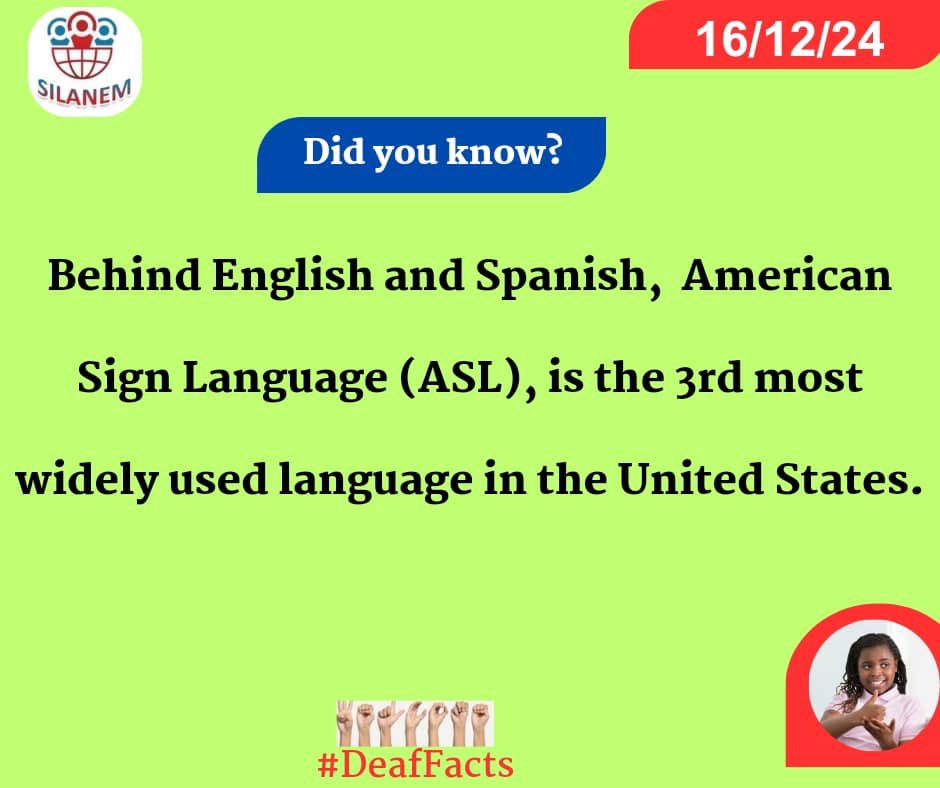 SILANEM

16/12/24

Did you know?

Behind English and Spanish, American Sign Language (ASL), is the 3rd most widely used language in the United States.

#DeafFacts